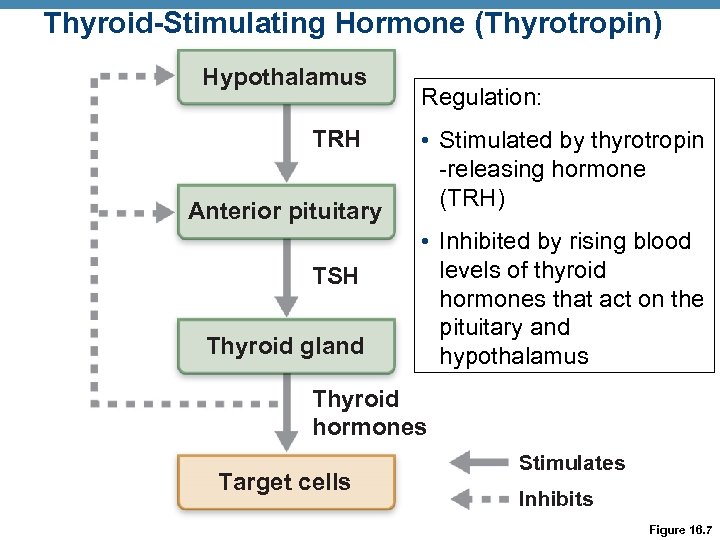 Thyroid-Stimulating Hormone (Thyrotropin)

Hypothalamus

TRH

Anterior pituitary

TSH

Thyroid gland

Thyroid hormones

Target cells

Regulation:

• Stimulated by thyrotropin -releasing hormone (TRH)

• Inhibited by rising blood levels of thyroid hormones that act on the pituitary and hypothalamus

Stimulates

Inhibits

Figure 16.7